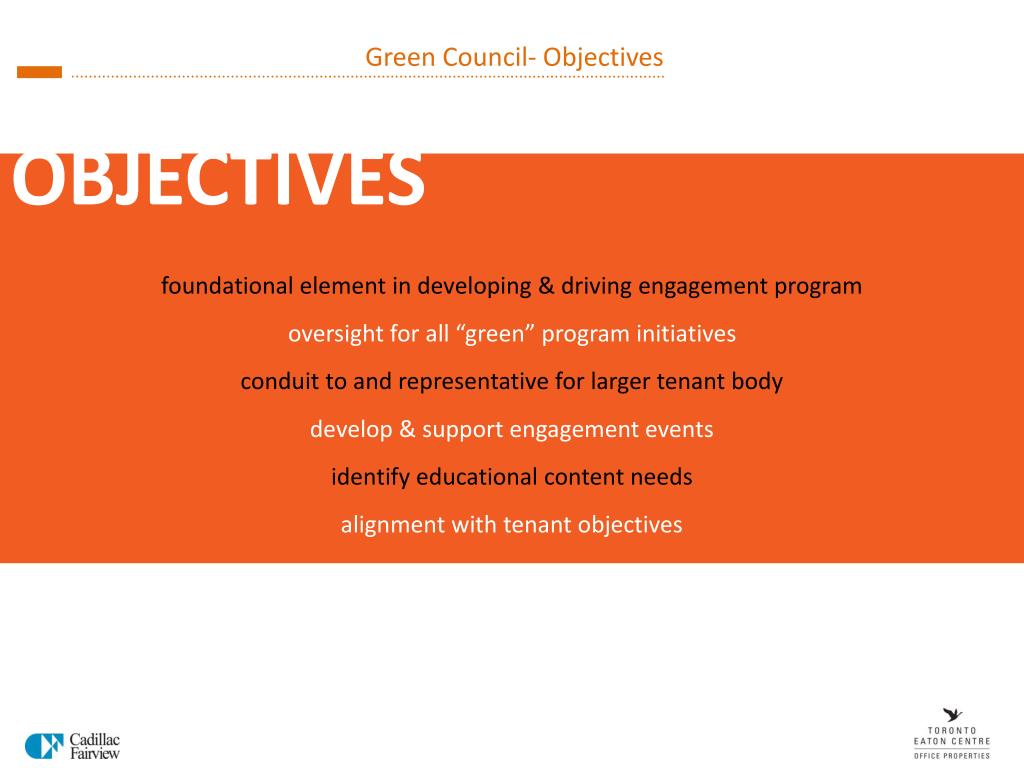 Green Council- Objectives

OBJECTIVES

foundational element in developing & driving engagement program

oversight for all “green” program initiatives

conduit to and representative for larger tenant body

develop & support engagement events

identify educational content needs

alignment with tenant objectives

Cadillac Fairview

TORONTO EATON CENTRE OFFICE PROPERTIES